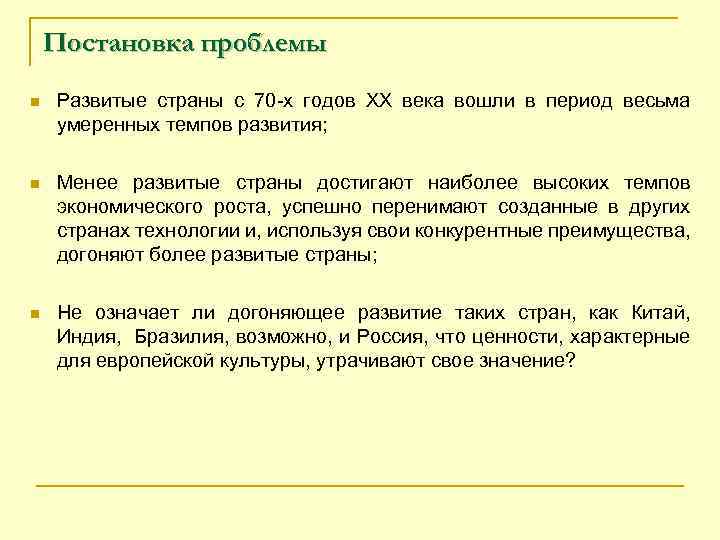 Постановка проблемы

Развитые страны с 70-х годов XX века вошли в период весьма умеренных темпов развития;

Менее развитые страны достигают наиболее высоких темпов экономического роста, успешно перенимают созданные в других странах технологии и, используя свои конкурентные преимущества, догоняют более развитые страны;

Не означает ли догоняющее развитие таких стран, как Китай, Индия, Бразилия, возможно, и Россия, что ценности, характерные для европейской культуры, утрачивают свое значение?